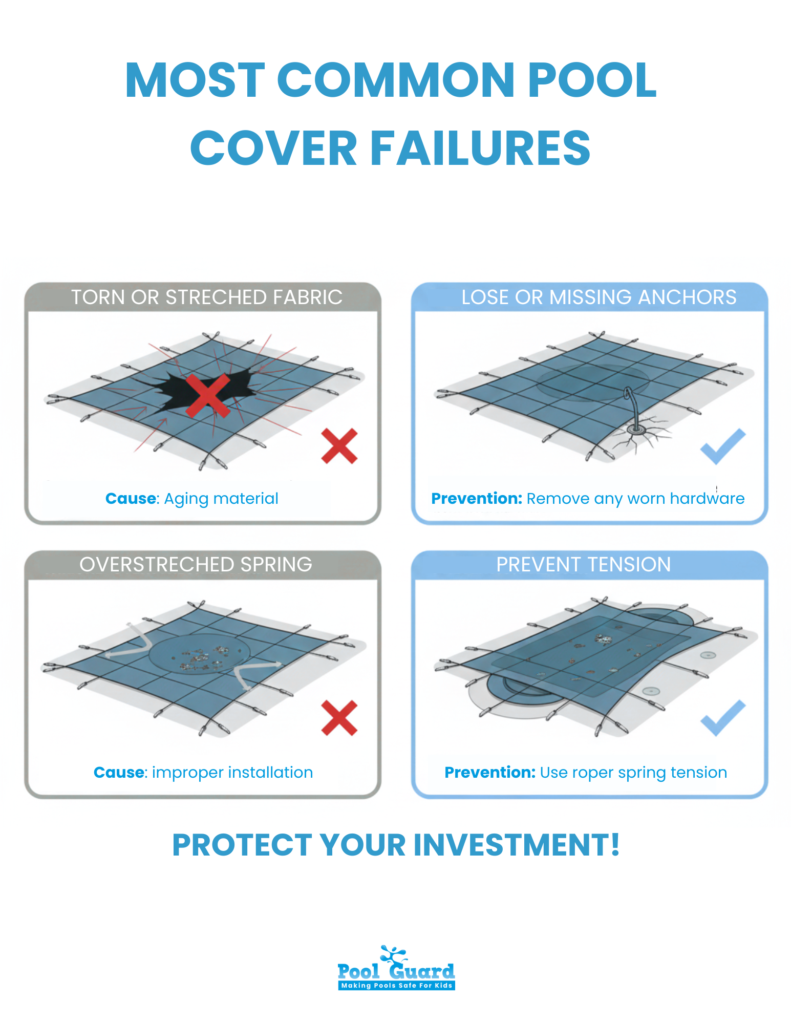 MOST COMMON POOL COVER FAILURES

TORN OR STRECHED FABRIC

Cause: Aging material

LOSE OR MISSING ANCHORS

Prevention: Remove any worn hardware

OVERSTRECHED SPRING

Cause: improper installation

PREVENT TENSION

Prevention: Use roper spring tension

PROTECT YOUR INVESTMENT!

Pool Guard
Making Pools Safe For Kids